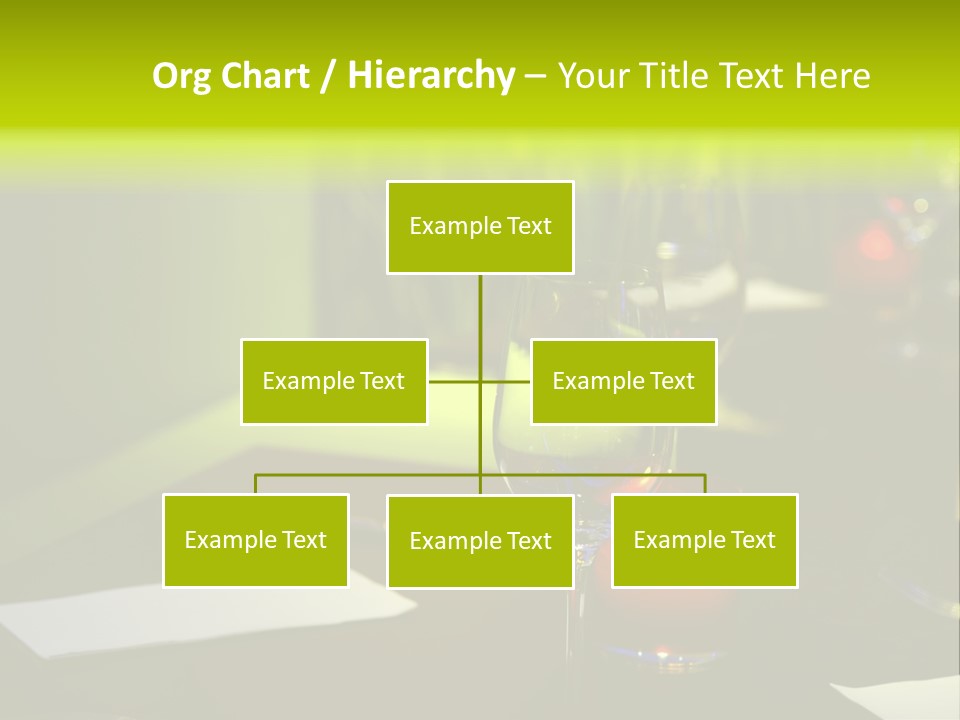 Org Chart / Hierarchy – Your Title Text Here

Example Text

Example Text

Example Text

Example Text

Example Text

Example Text